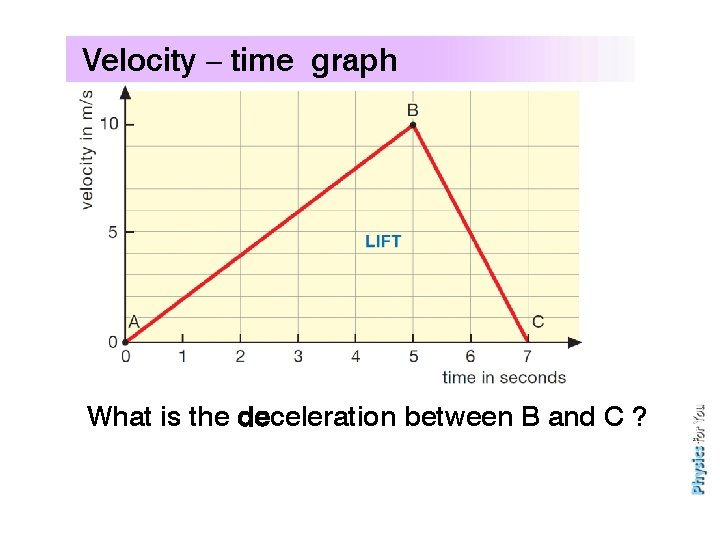 Velocity – time graph

velocity in m/s

10

5

0

B

LIFT

A

C

0 1 2 3 4 5 6 7

time in seconds

What is the deceleration between B and C ?

Physics for You